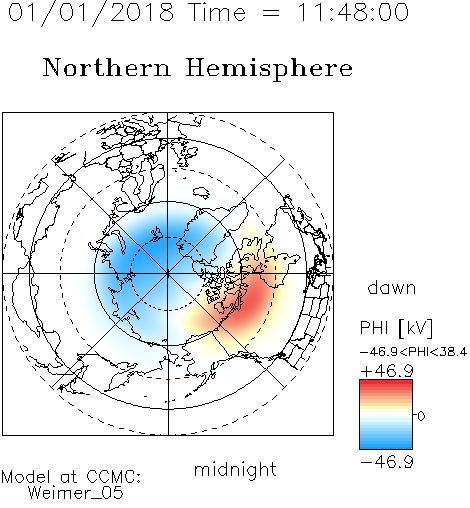 01/01/2018 Time = 11:48:00

Northern Hemisphere

dawn

PHI [kV]

-46.9<PHI<38.4

+46.9

0

-46.9

midnight

Model at CCMC:
Weimer_05